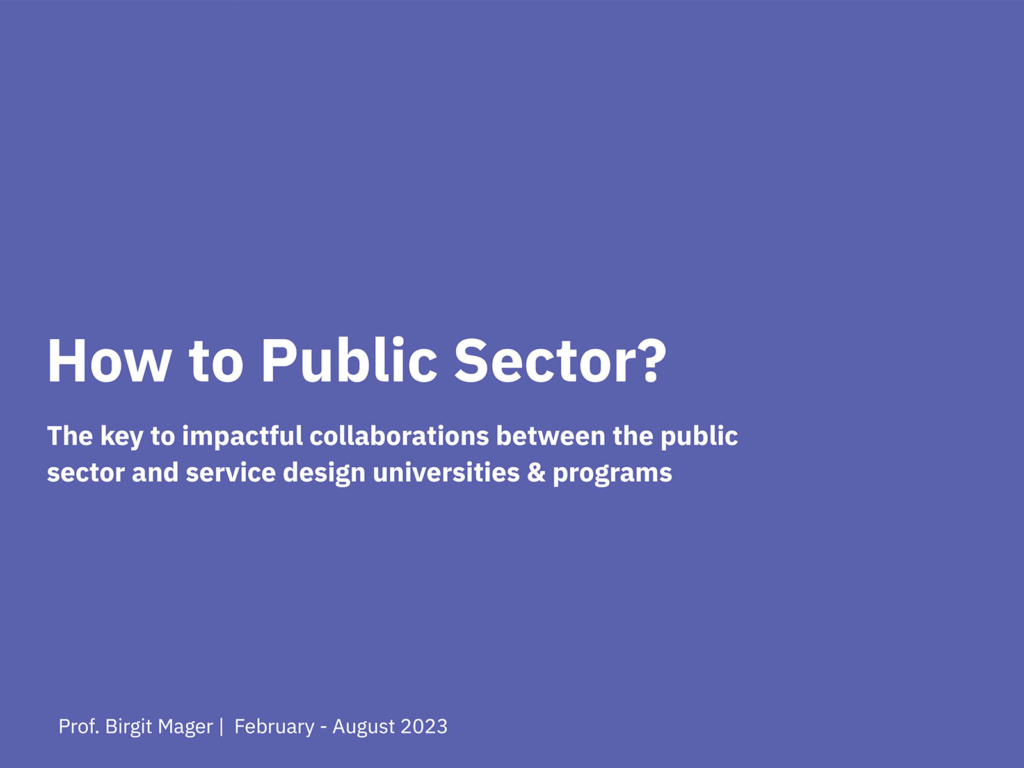 How to Public Sector?

The key to impactful collaborations between the public sector and service design universities & programs

Prof. Birgit Mager | February - August 2023